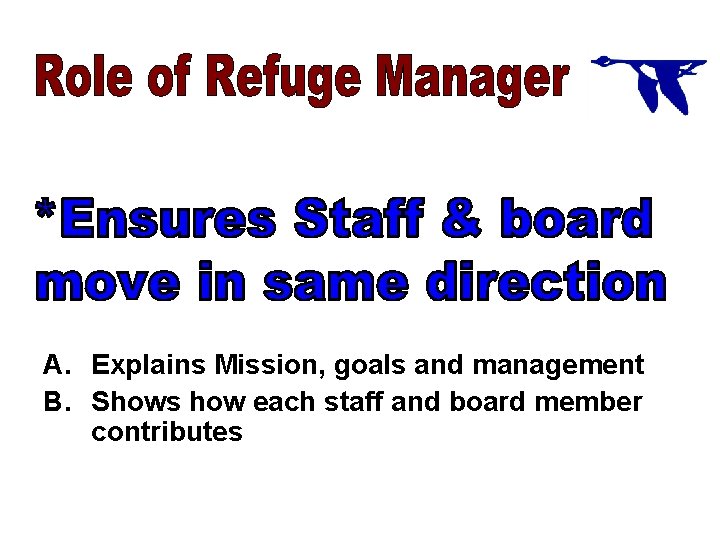 Role of Refuge Manager

*Ensures Staff & board move in same direction

A. Explains Mission, goals and management
B. Shows how each staff and board member contributes